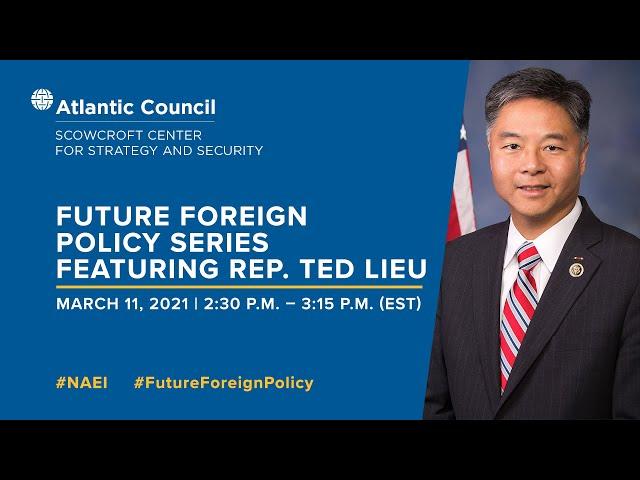 Atlantic Council
SCOWCROFT CENTER FOR STRATEGY AND SECURITY

FUTURE FOREIGN POLICY SERIES FEATURING REP. TED LIEU

MARCH 11, 2021 | 2:30 P.M. – 3:15 P.M. (EST)

#NAEI #FutureForeignPolicy